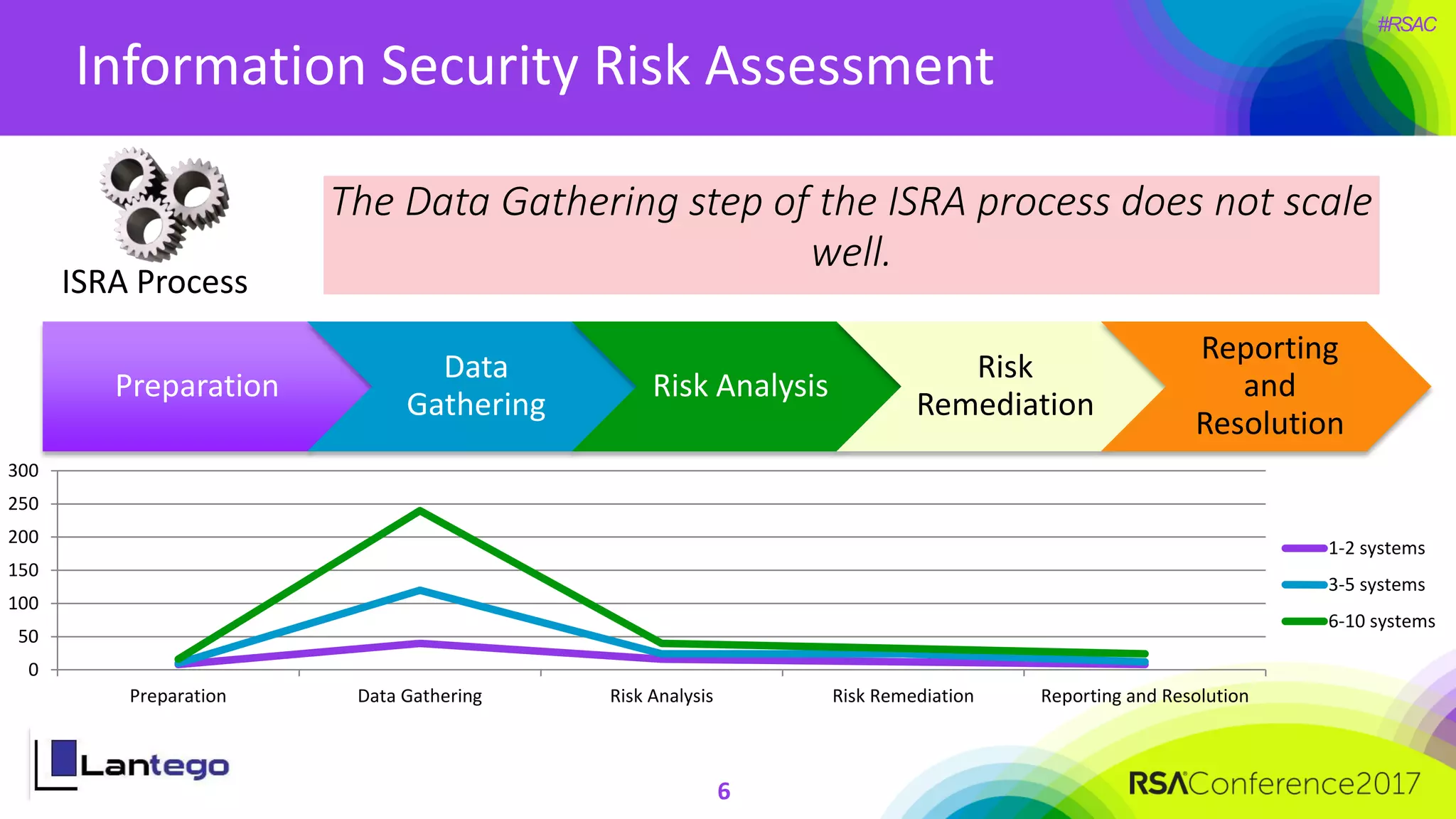 #RSAC

Information Security Risk Assessment

ISRA Process

The Data Gathering step of the ISRA process does not scale well.

Preparation

Data Gathering

Risk Analysis

Risk Remediation

Reporting and Resolution

300
250
200
150
100
50
0

Preparation
Data Gathering
Risk Analysis
Risk Remediation
Reporting and Resolution

1-2 systems
3-5 systems
6-10 systems

Lantego

6

RSAConference2017